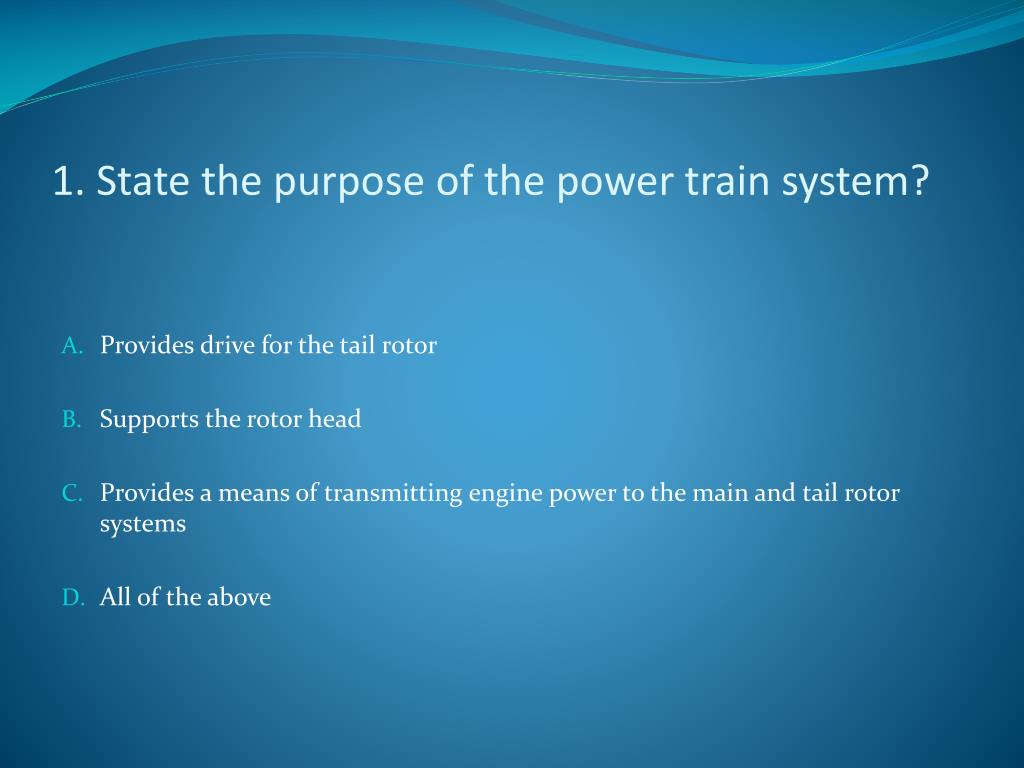 1. State the purpose of the power train system?

A. Provides drive for the tail rotor

B. Supports the rotor head

C. Provides a means of transmitting engine power to the main and tail rotor systems

D. All of the above